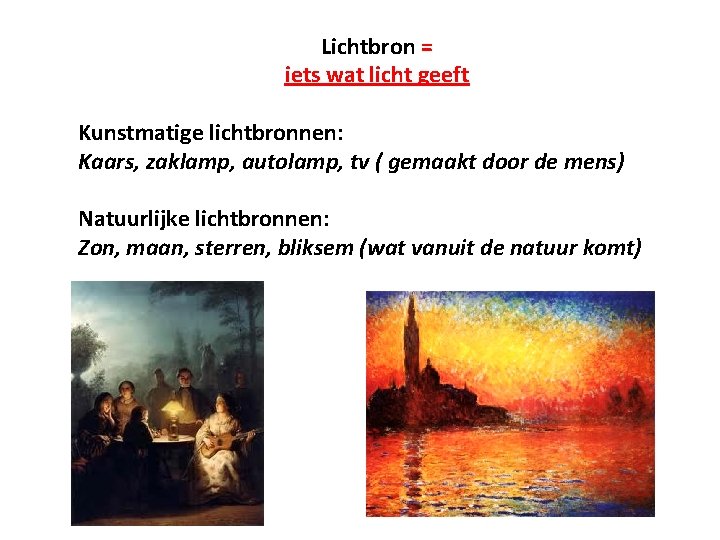 Lichtbron =
iets wat licht geeft

Kunstmatige lichtbronnen:
Kaars, zaklamp, autolamp, tv ( gemaakt door de mens)

Natuurlijke lichtbronnen:
Zon, maan, sterren, bliksem (wat vanuit de natuur komt)